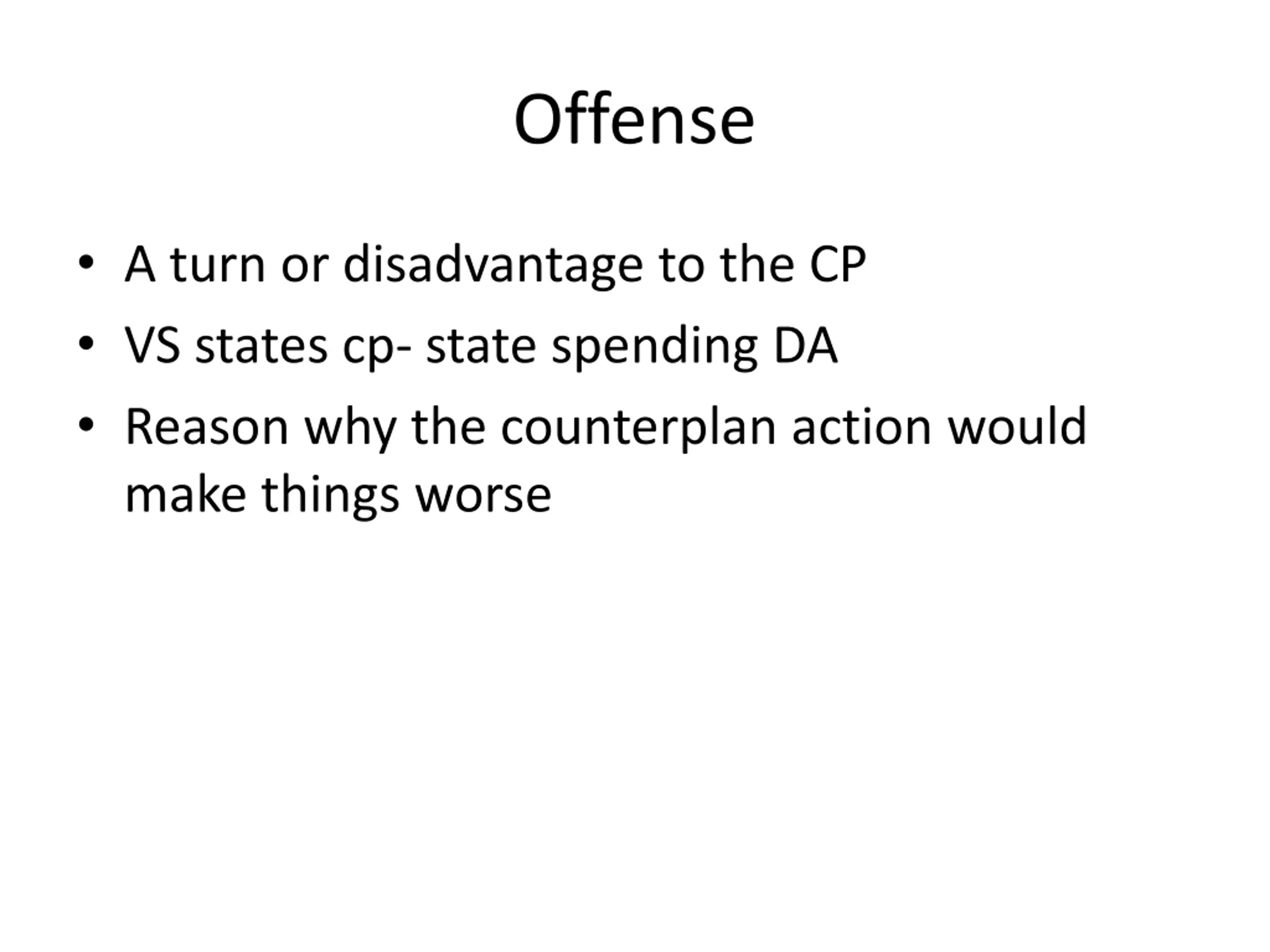 Offense

• A turn or disadvantage to the CP
• VS states cp- state spending DA
• Reason why the counterplan action would make things worse